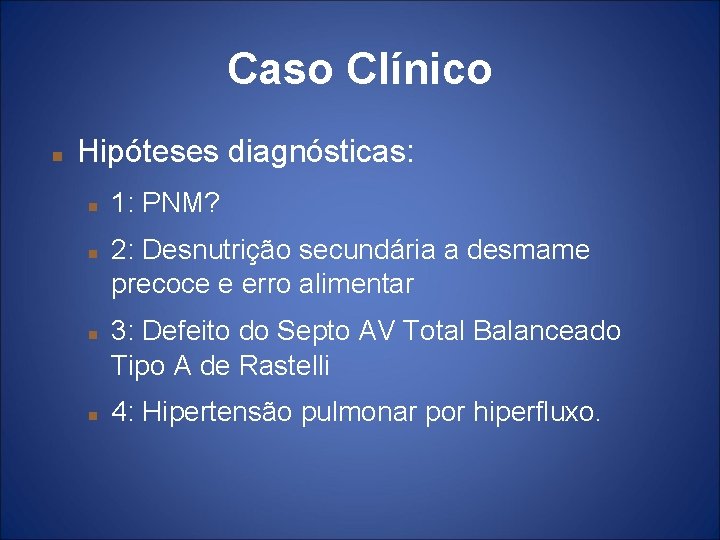 Caso Clínico

Hipóteses diagnósticas:

1: PNM?

2: Desnutrição secundária a desmame precoce e erro alimentar

3: Defeito do Septo AV Total Balanceado Tipo A de Rastelli

4: Hipertensão pulmonar por hiperfluxo.